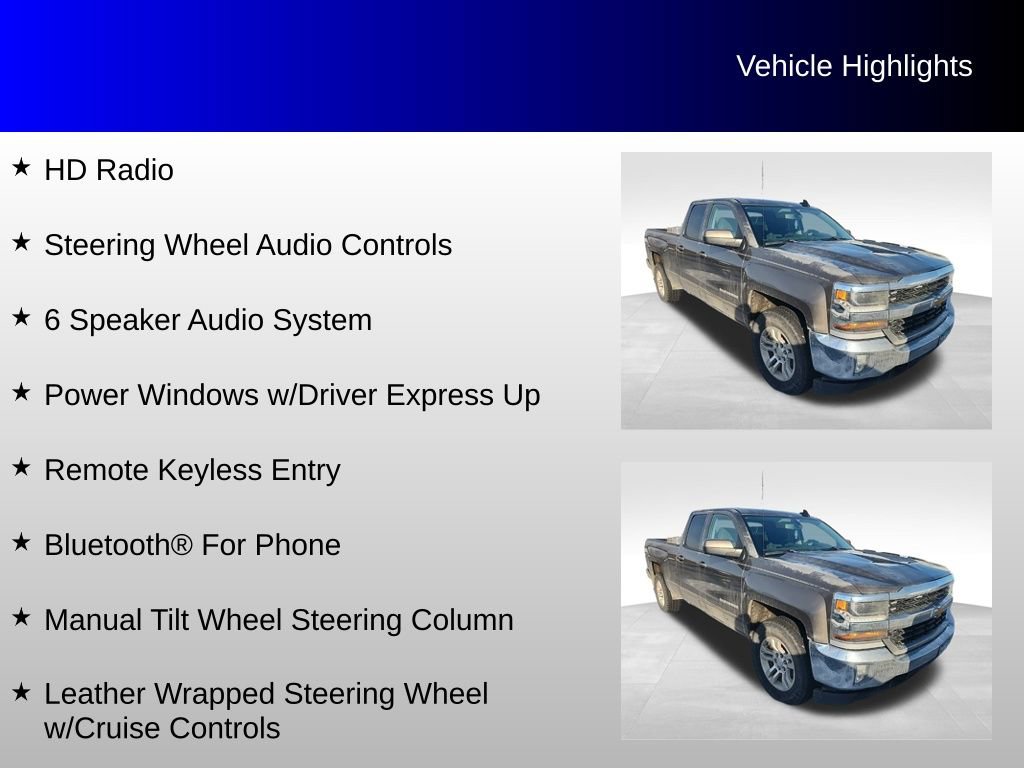 Vehicle Highlights

★ HD Radio

★ Steering Wheel Audio Controls

★ 6 Speaker Audio System

★ Power Windows w/Driver Express Up

★ Remote Keyless Entry

★ Bluetooth® For Phone

★ Manual Tilt Wheel Steering Column

★ Leather Wrapped Steering Wheel w/Cruise Controls